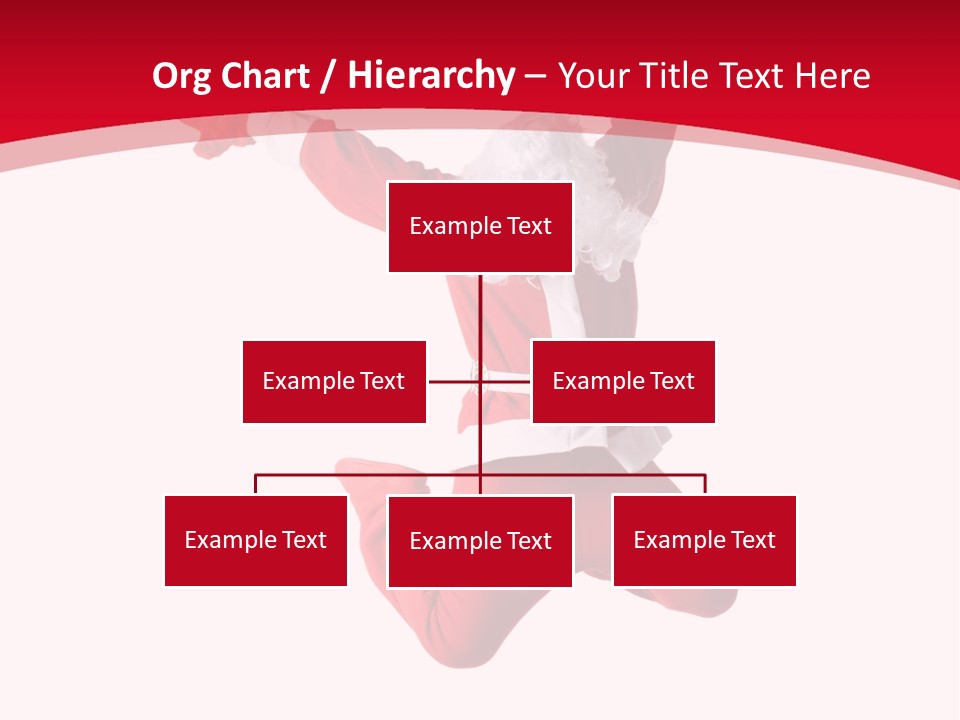 Org Chart / Hierarchy – Your Title Text Here

Example Text

Example Text

Example Text

Example Text

Example Text

Example Text